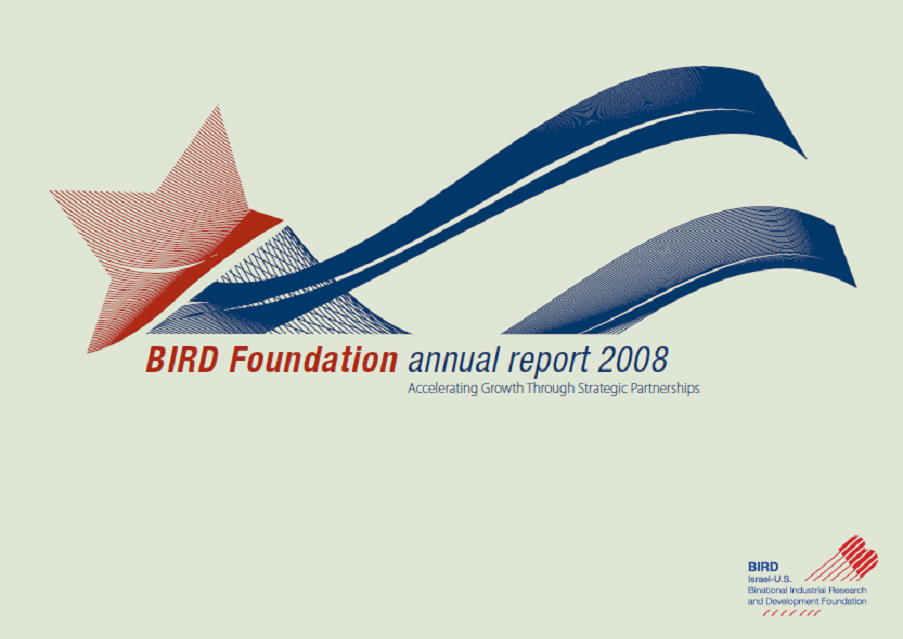 BIRD Foundation annual report 2008
Accelerating Growth Through Strategic Partnerships

BIRD
Israel-U.S.
Binational Industrial Research and Development Foundation